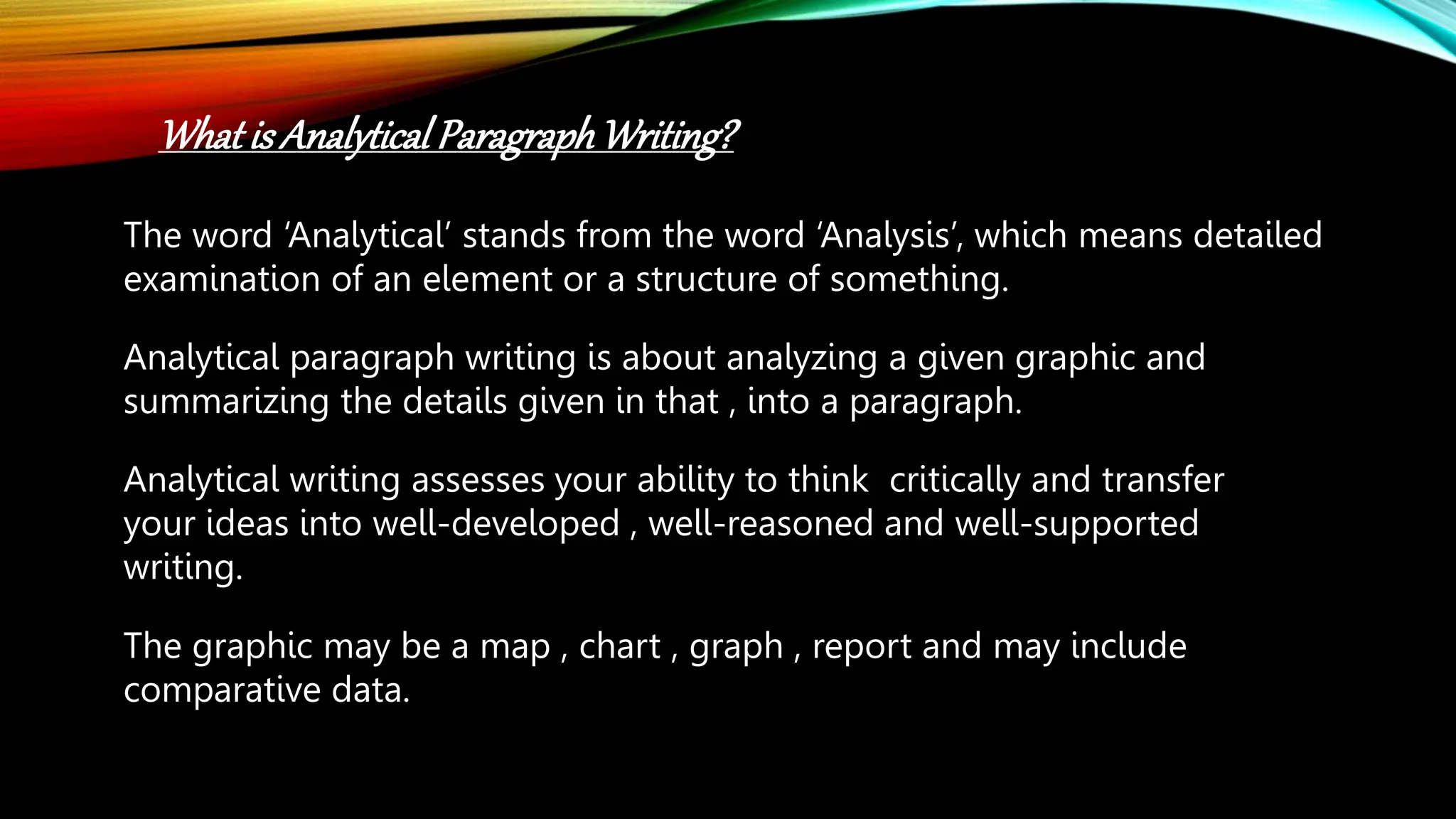 What is Analytical Paragraph Writing?

The word ‘Analytical’ stands from the word ‘Analysis’, which means detailed examination of an element or a structure of something.

Analytical paragraph writing is about analyzing a given graphic and summarizing the details given in that , into a paragraph.

Analytical writing assesses your ability to think critically and transfer your ideas into well-developed , well-reasoned and well-supported writing.

The graphic may be a map , chart , graph , report and may include comparative data.